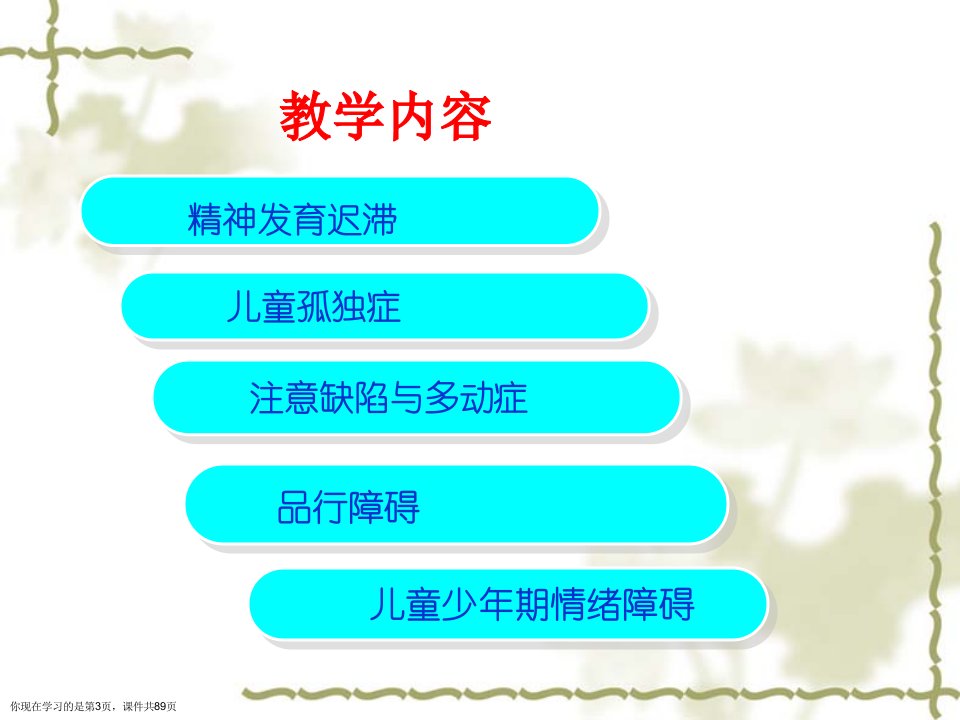 教学内容

精神发育迟滞

儿童孤独症

注意缺陷与多动症

品行障碍

儿童少年期情绪障碍

你现在学习的是第3页，课件共89页